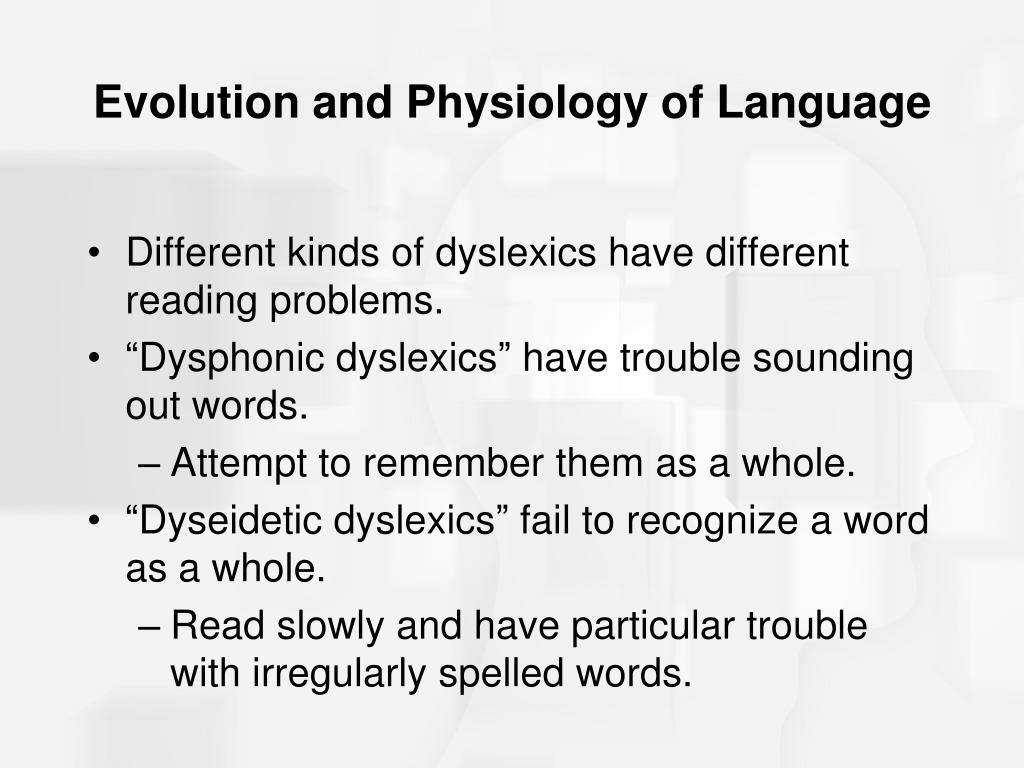 Evolution and Physiology of Language

• Different kinds of dyslexics have different reading problems.
• “Dysphonic dyslexics” have trouble sounding out words.
– Attempt to remember them as a whole.
• “Dyseidetic dyslexics” fail to recognize a word as a whole.
– Read slowly and have particular trouble with irregularly spelled words.